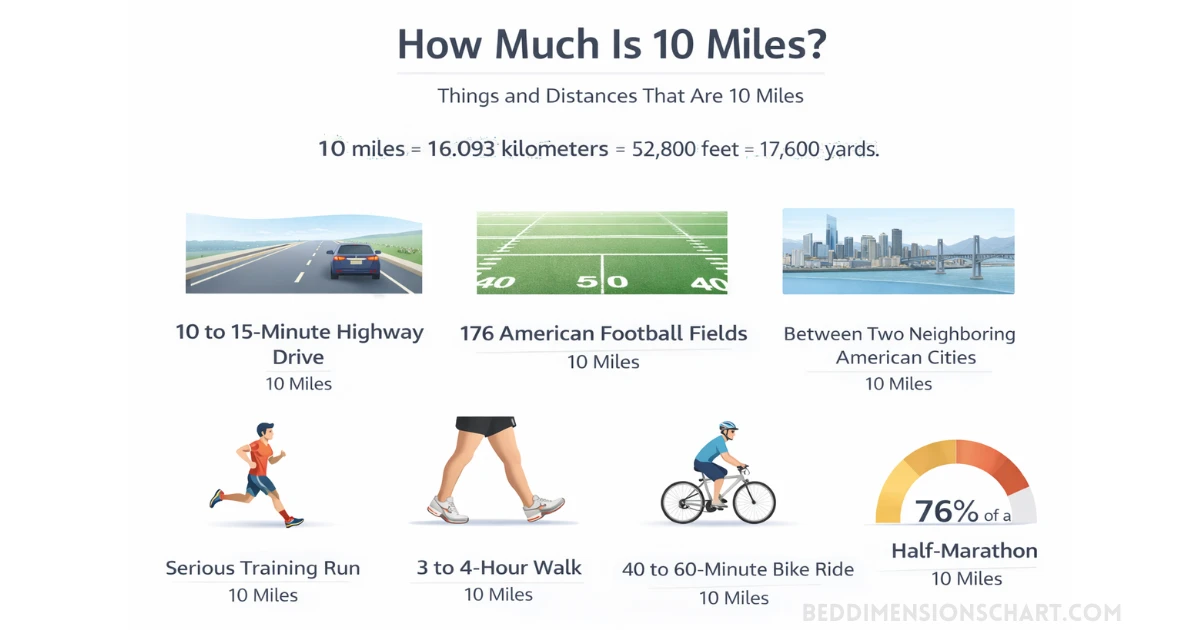 How Much Is 10 Miles?

Things and Distances That Are 10 Miles

10 miles = 16.093 kilometers = 52,800 feet = 17,600 yards.

40 50 40

10 to 15-Minute Highway Drive
10 Miles

176 American Football Fields
10 Miles

Between Two Neighboring American Cities
10 Miles

Serious Training Run
10 Miles

3 to 4-Hour Walk
10 Miles

40 to 60-Minute Bike Ride
10 Miles

76% of a
Half-Marathon
10 Miles

BEDDIMENSIONSCHART.COM